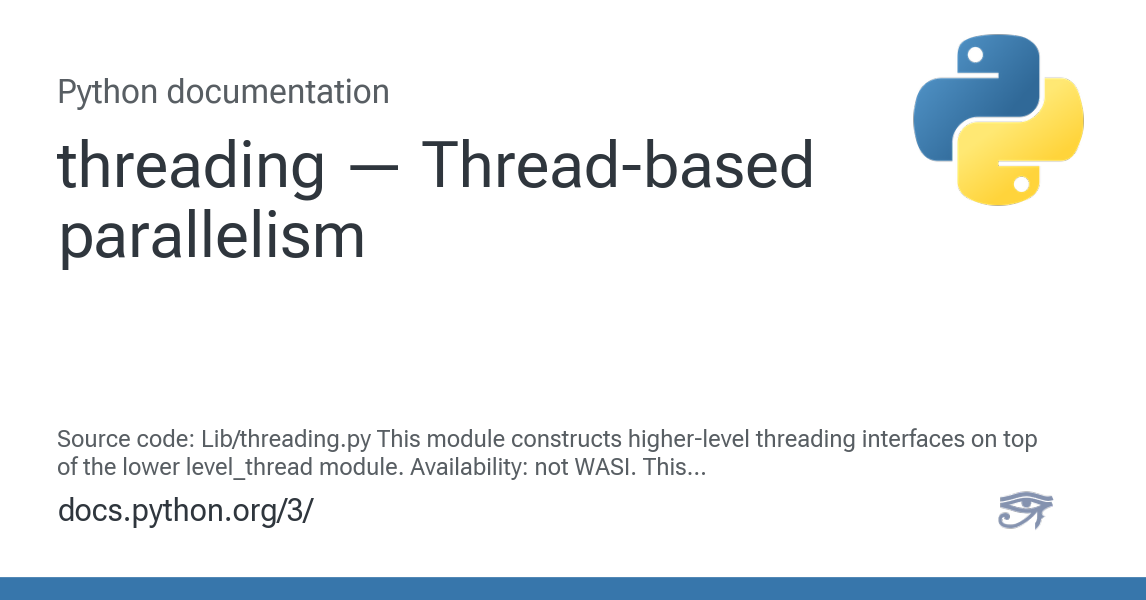 Python documentation

threading — Thread-based parallelism

Source code: Lib/threading.py This module constructs higher-level threading interfaces on top of the lower level_thread module. Availability: not WASI. This...

docs.python.org/3/